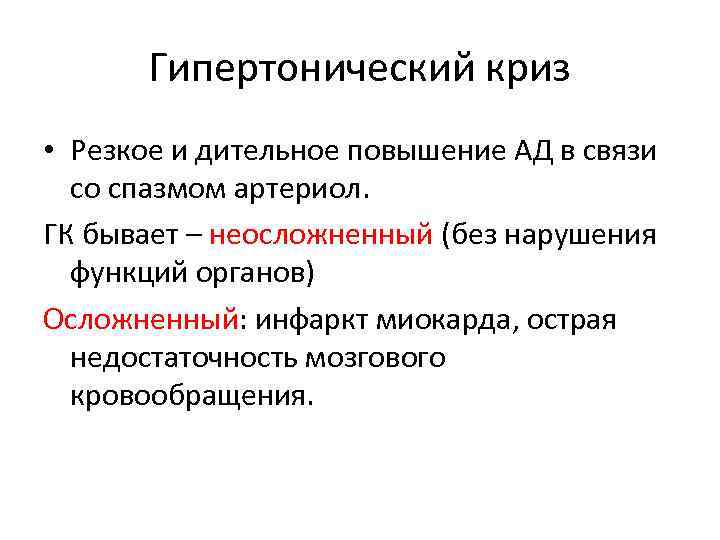 Гипертонический криз

• Резкое и дительное повышение АД в связи со спазмом артериол.

ГК бывает – неосложненный (без нарушения функций органов)

Осложненный: инфаркт миокарда, острая недостаточность мозгового кровообращения.